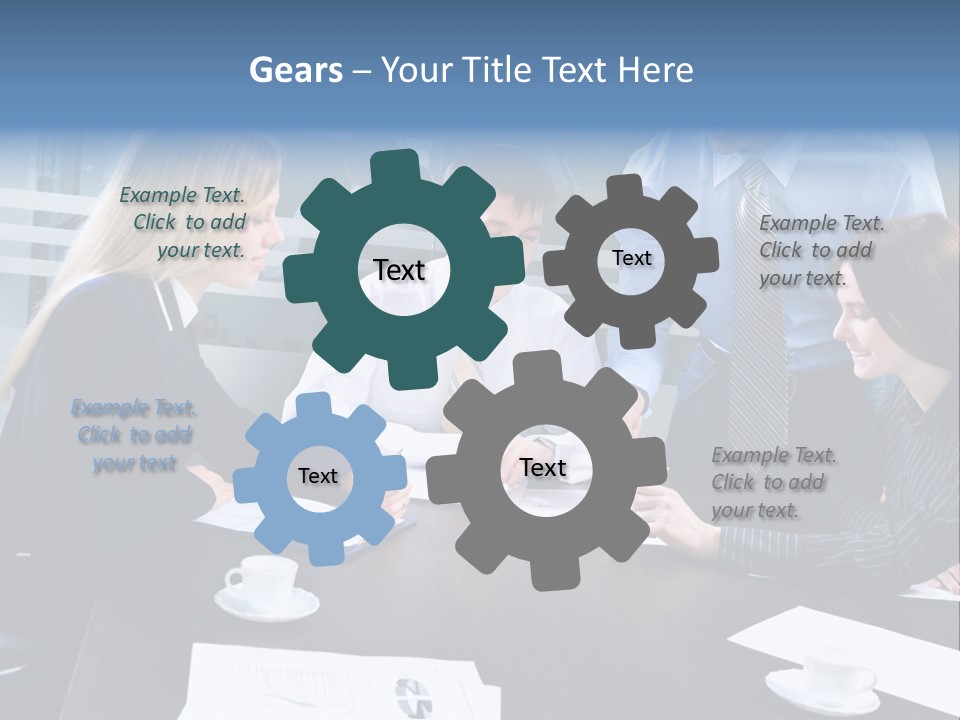 Gears – Your Title Text Here

Example Text. Click to add your text.

Text

Text

Example Text. Click to add your text.

Example Text. Click to add your text

Text

Text

Example Text. Click to add your text.